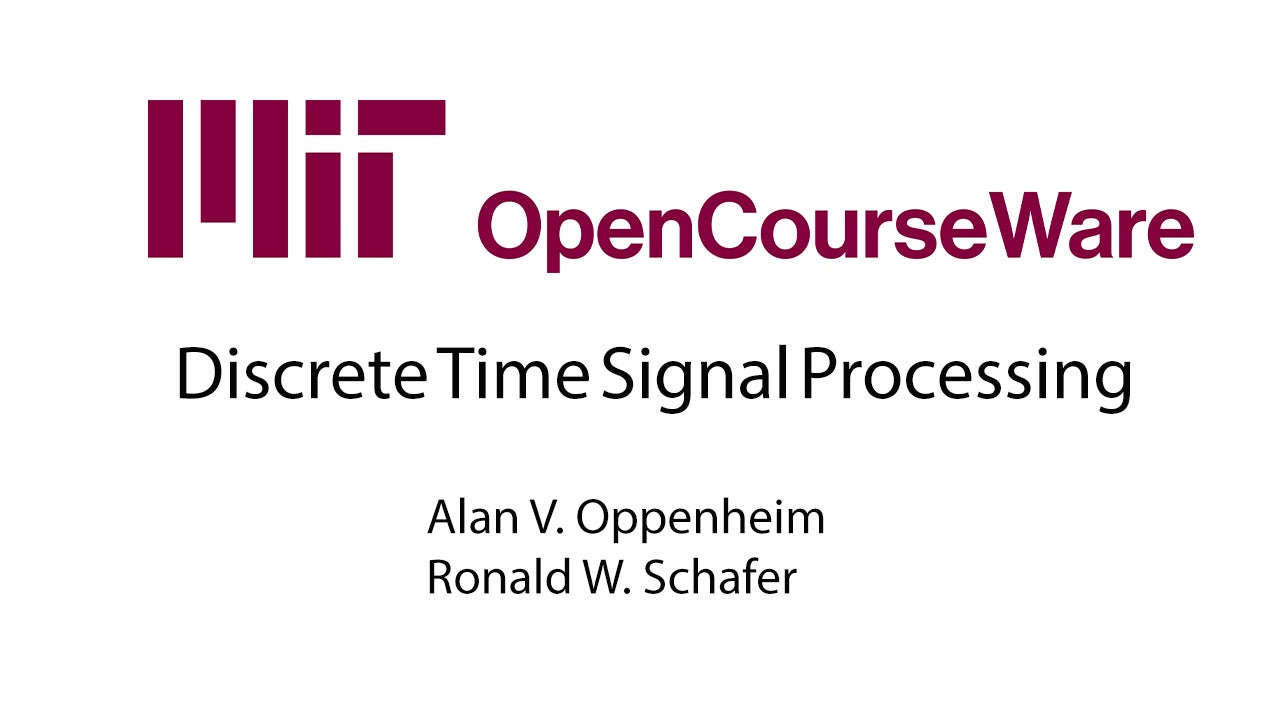 MIT OpenCourseWare

Discrete Time Signal Processing

Alan V. Oppenheim
Ronald W. Schafer